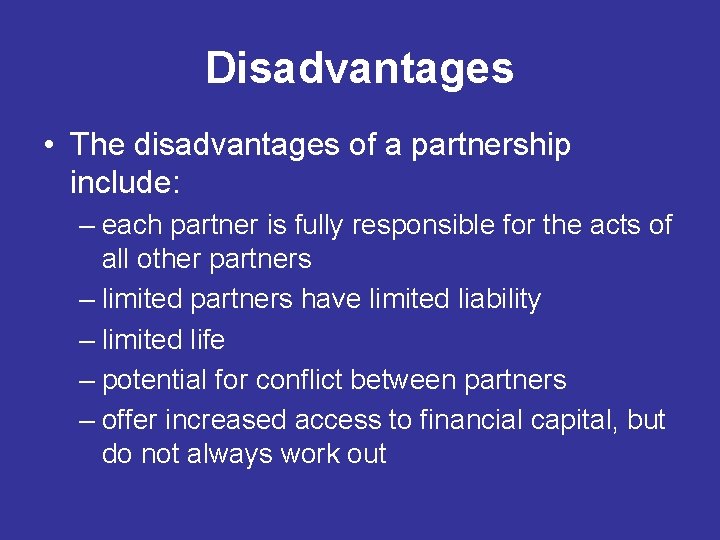 Disadvantages

• The disadvantages of a partnership include:
– each partner is fully responsible for the acts of all other partners
– limited partners have limited liability
– limited life
– potential for conflict between partners
– offer increased access to financial capital, but do not always work out